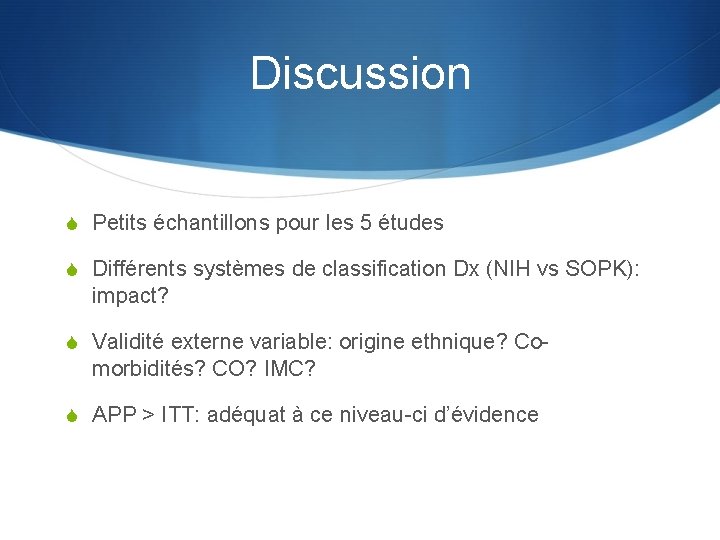 Discussion

Petits échantillons pour les 5 études

Différents systèmes de classification Dx (NIH vs SOPK): impact?

Validité externe variable: origine ethnique? Co-morbidités? CO? IMC?

APP > ITT: adéquat à ce niveau-ci d'évidence